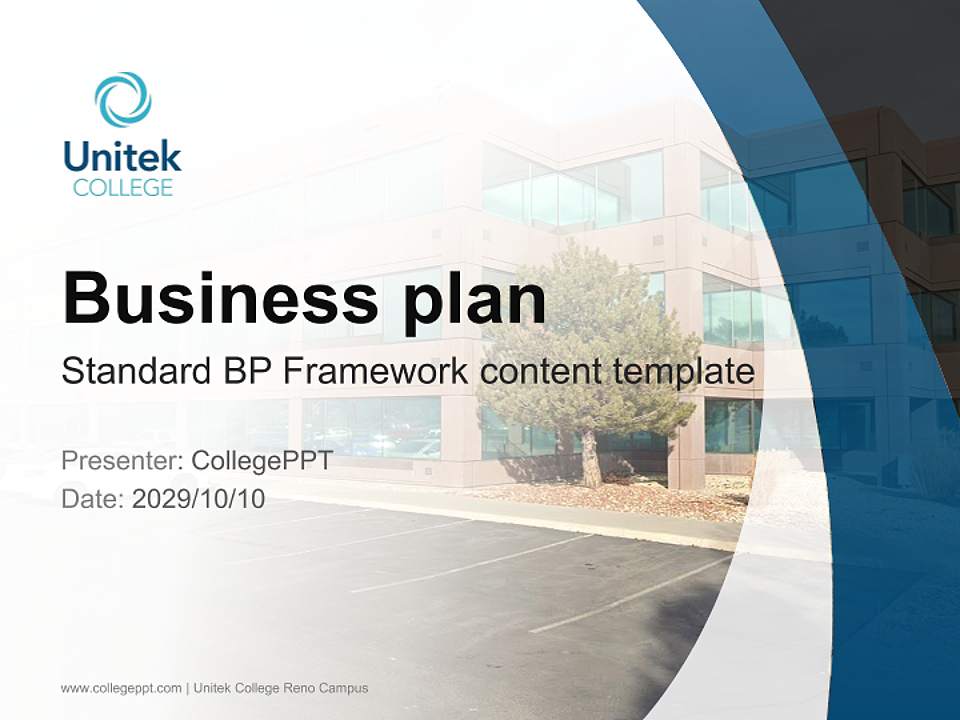 Unitek
COLLEGE

Business plan

Standard BP Framework content template

Presenter: CollegePPT
Date: 2029/10/10

www.collegeppt.com | Unitek College Reno Campus